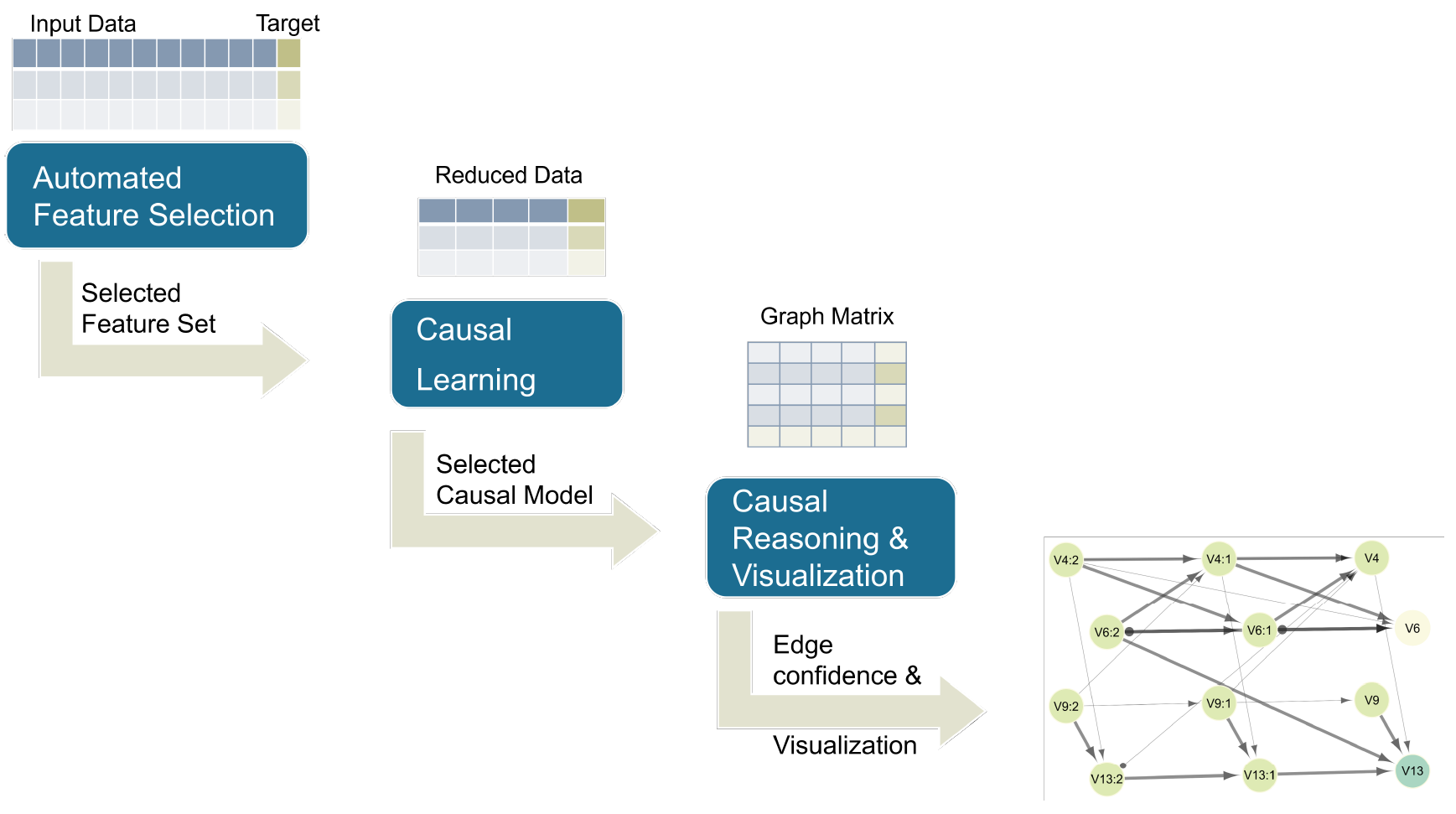 Input Data

Target

Automated Feature Selection

Selected Feature Set

Reduced Data

Causal Learning

Selected Causal Model

Graph Matrix

Causal Reasoning & Visualization

Edge confidence &

Visualization

V4:2

V4:1

V4

V6:2

V6:1

V6

V9:2

V9:1

V9

V13:2

V13:1

V13